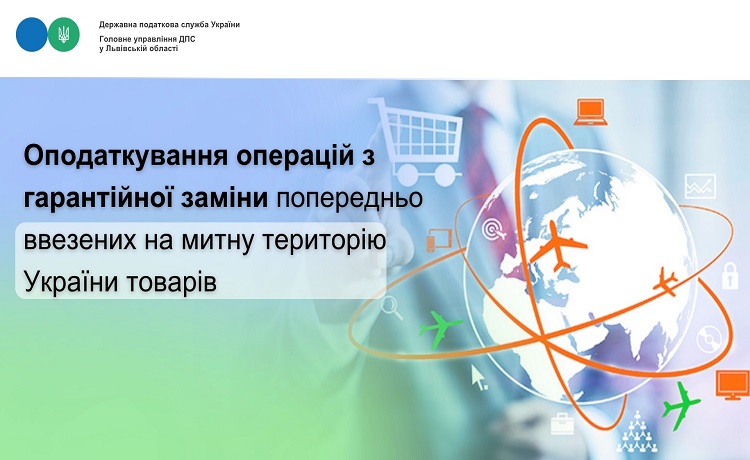 Державна податкова служба України
Головне управління ДПС
у Львівській області

Оподаткування операцій з гарантійної заміни попередньо ввезених на митну територію України товарів